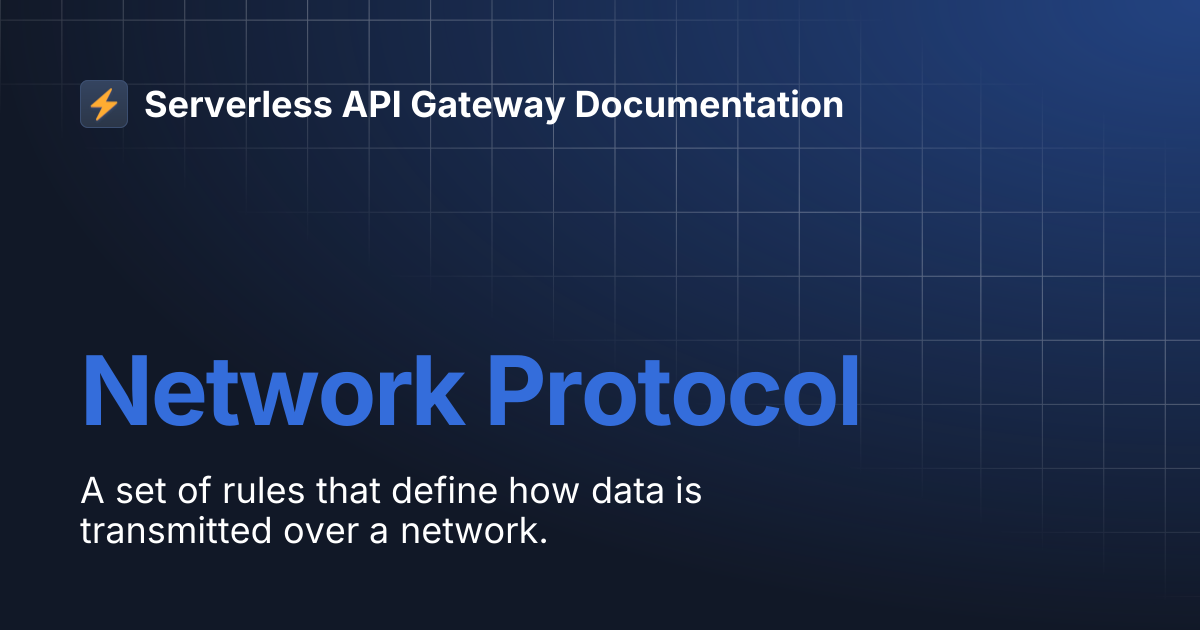 ⚡ Serverless API Gateway Documentation

Network Protocol

A set of rules that define how data is transmitted over a network.